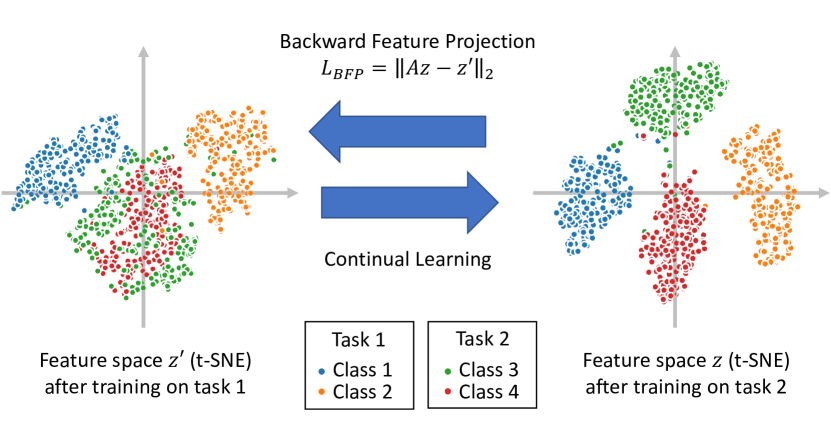 Backward Feature Projection
$L_{BFP} = \|Az - z'\|_2$

Continual Learning

Feature space $z'$ (t-SNE) after training on task 1

Task 1
Class 1
Class 2

Task 2
Class 3
Class 4

Feature space $z$ (t-SNE) after training on task 2